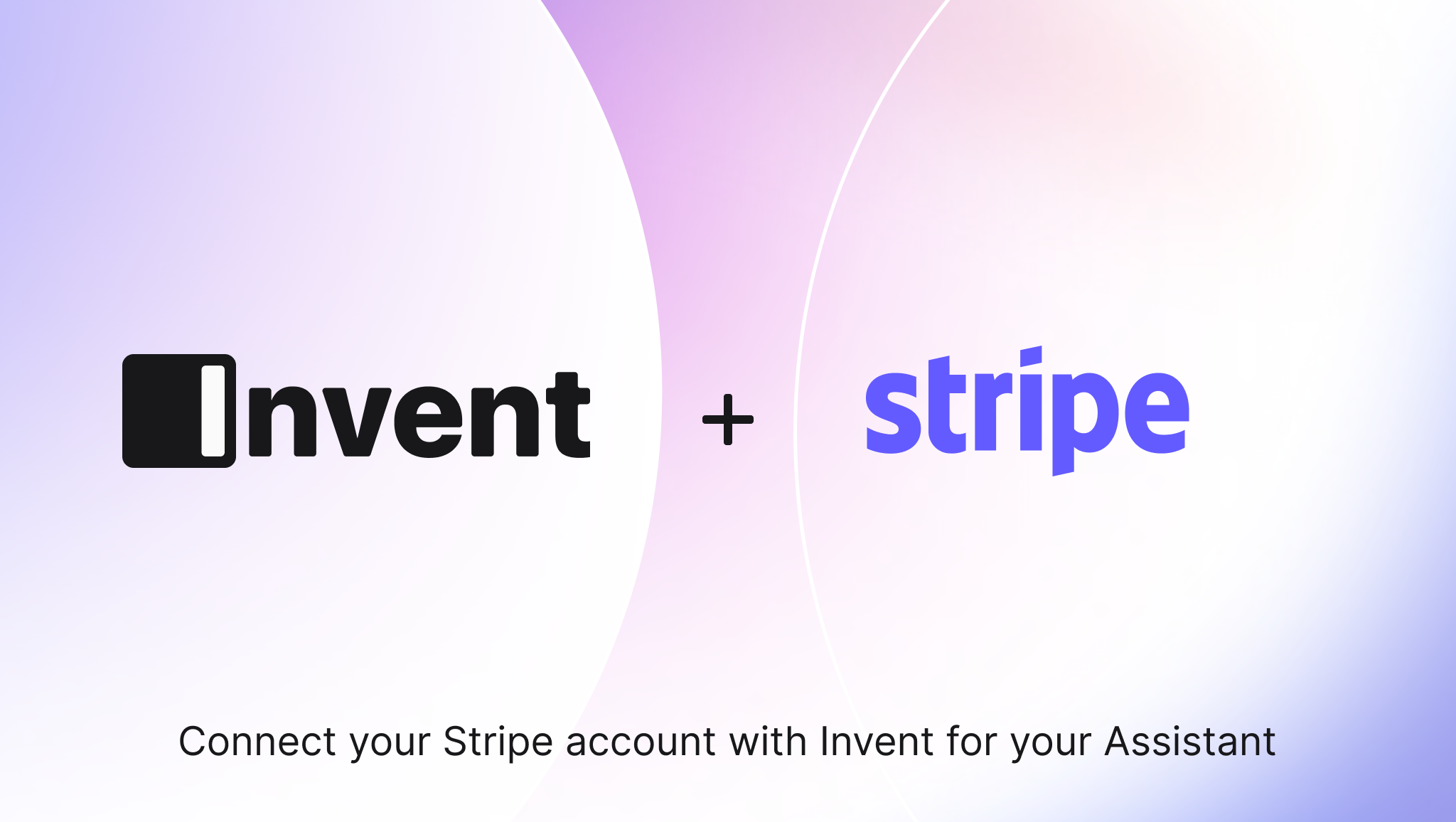 Invent + stripe

Connect your Stripe account with Invent for your Assistant